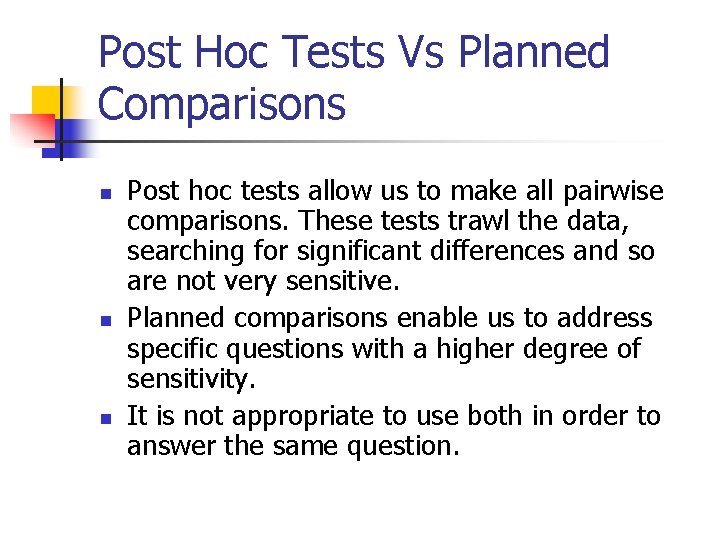 Post Hoc Tests Vs Planned Comparisons

- Post hoc tests allow us to make all pairwise comparisons. These tests trawl the data, searching for significant differences and so are not very sensitive.
- Planned comparisons enable us to address specific questions with a higher degree of sensitivity.
- It is not appropriate to use both in order to answer the same question.